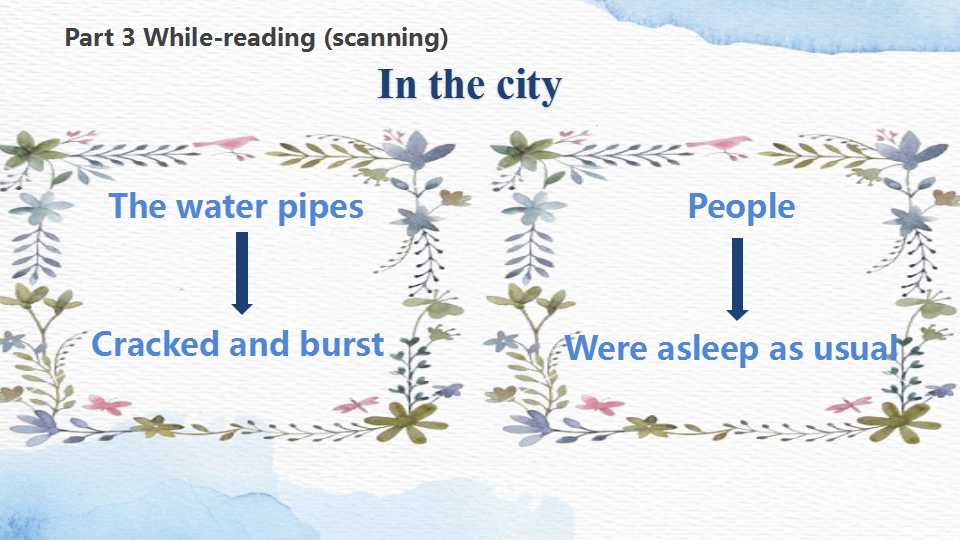 Part 3 While-reading (scanning)

In the city

The water pipes

Cracked and burst

People

Were asleep as usual